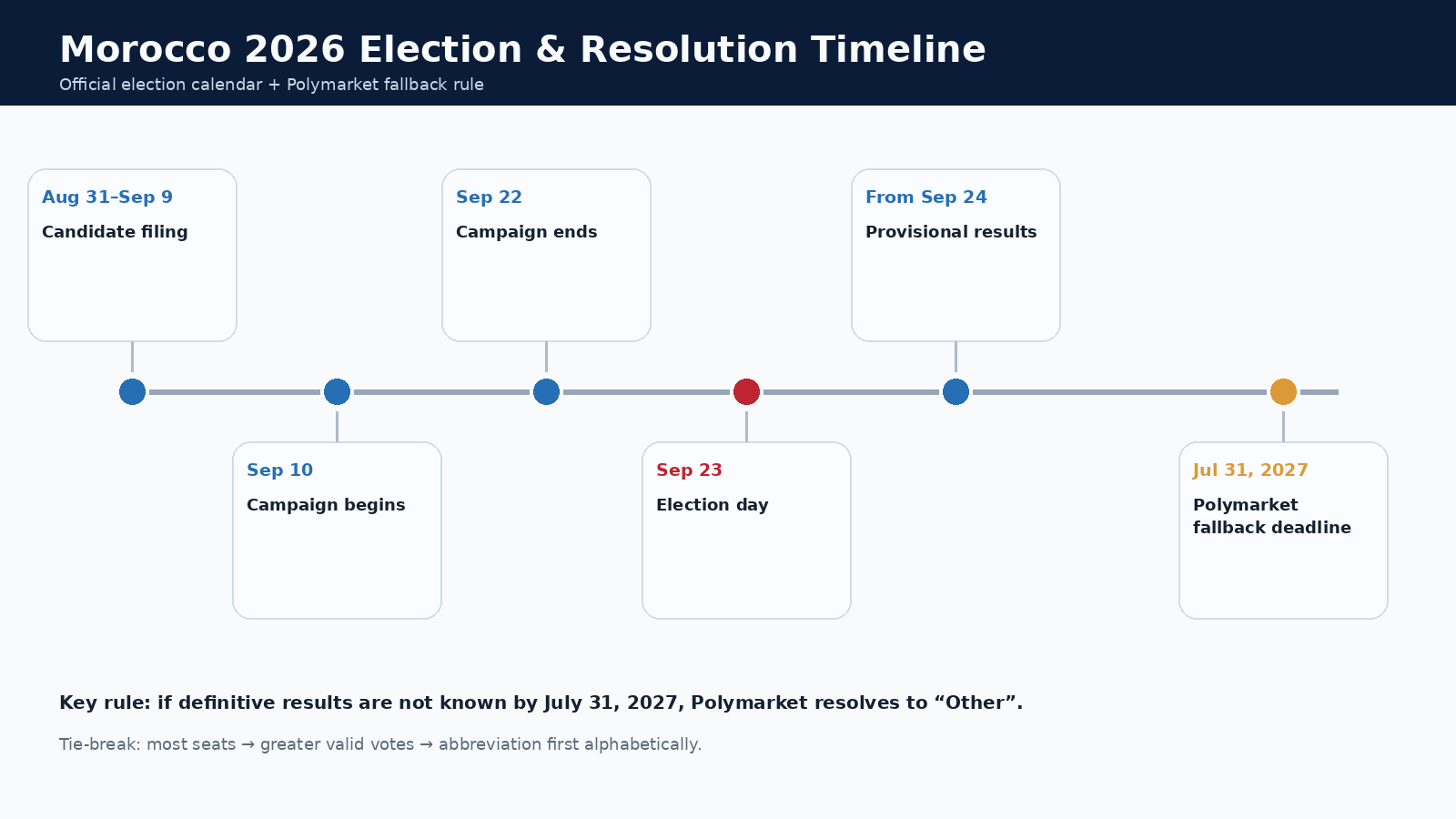 Morocco 2026 Election & Resolution Timeline

Official election calendar + Polymarket fallback rule

Aug 31–Sep 9
Candidate filing

Sep 10
Campaign begins

Sep 22
Campaign ends

Sep 23
Election day

From Sep 24
Provisional results

Jul 31, 2027
Polymarket fallback deadline

Key rule: if definitive results are not known by July 31, 2027, Polymarket resolves to “Other”.

Tie-break: most seats → greater valid votes → abbreviation first alphabetically.